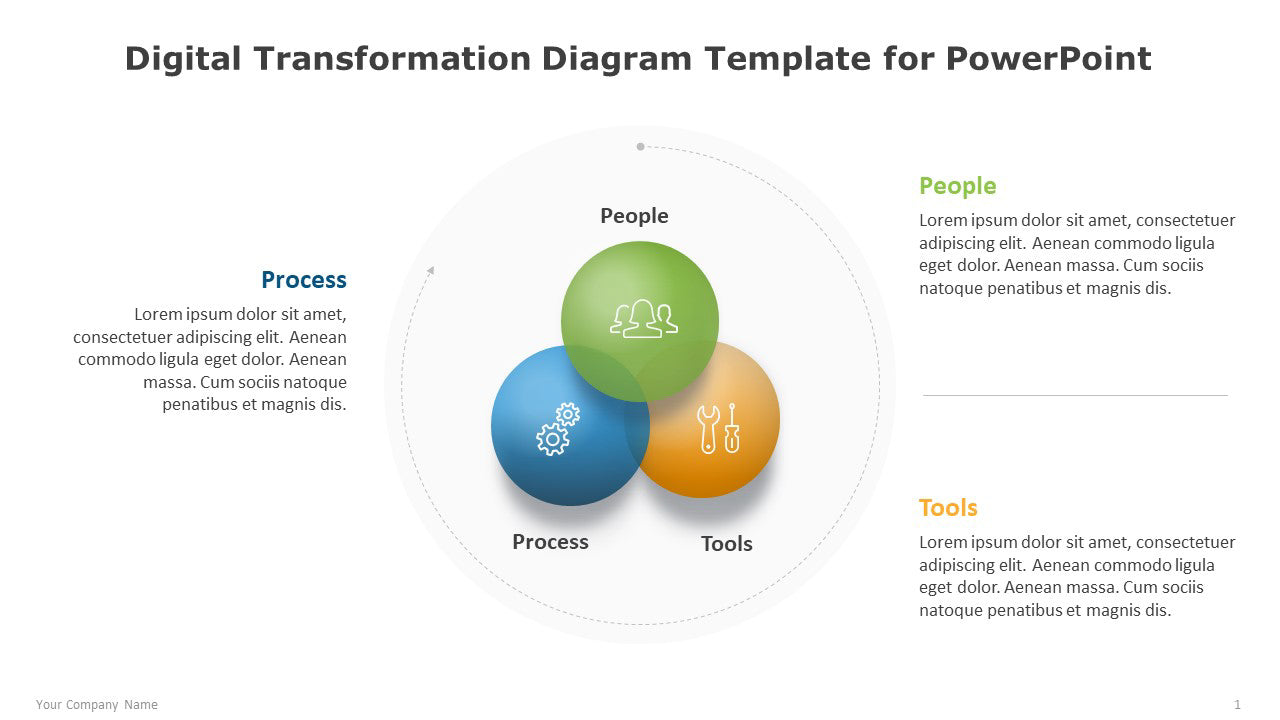 Digital Transformation Diagram Template for PowerPoint

Process

Lorem ipsum dolor sit amet, consectetuer adipiscing elit. Aenean commodo ligula eget dolor. Aenean massa. Cum sociis natoque penatibus et magnis dis.

People

Process

Tools

People

Lorem ipsum dolor sit amet, consectetuer adipiscing elit. Aenean commodo ligula eget dolor. Aenean massa. Cum sociis natoque penatibus et magnis dis.

Tools

Lorem ipsum dolor sit amet, consectetuer adipiscing elit. Aenean commodo ligula eget dolor. Aenean massa. Cum sociis natoque penatibus et magnis dis.

Your Company Name

1